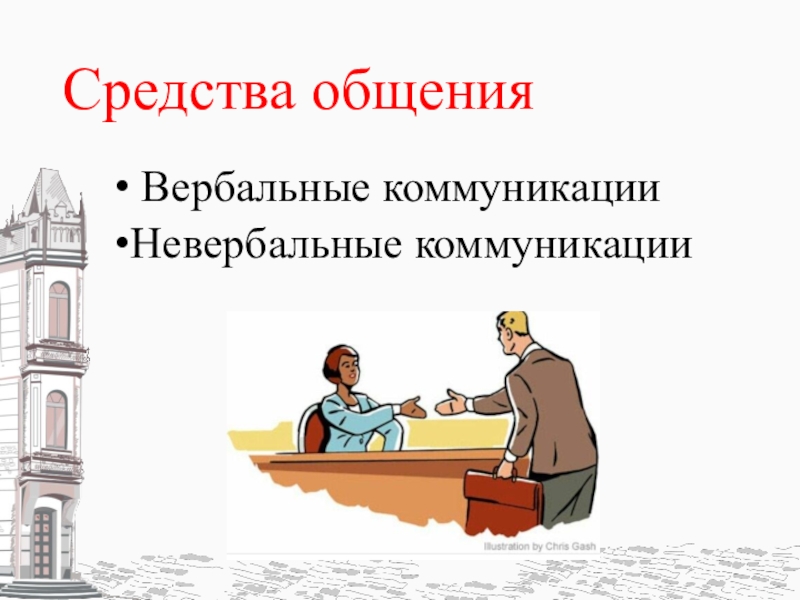 Средства общения

• Вербальные коммуникации
•Невербальные коммуникации

Illustration by Chris Gash